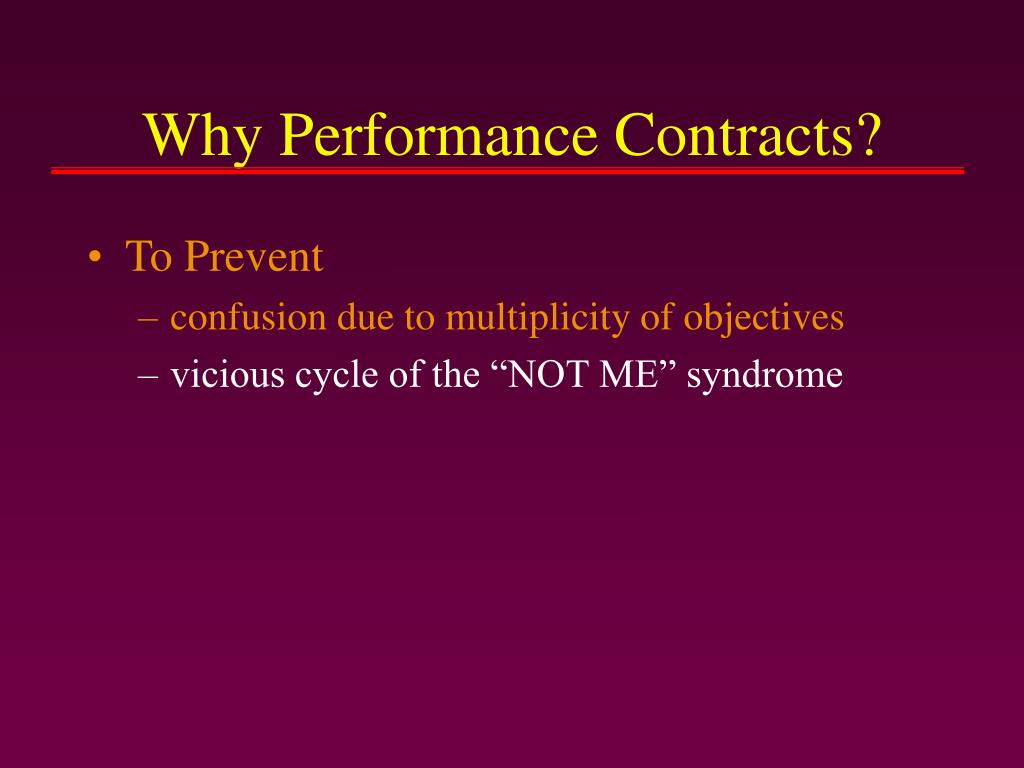 Why Performance Contracts?

• To Prevent
– confusion due to multiplicity of objectives
– vicious cycle of the “NOT ME” syndrome